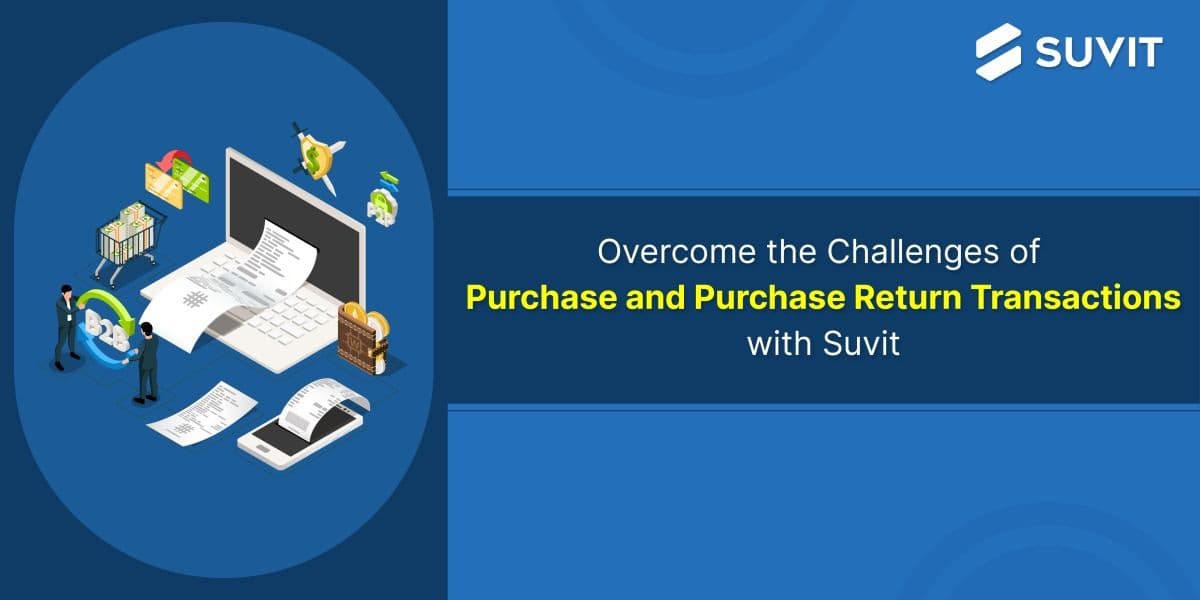 SUVIT

B2B

Overcome the Challenges of
Purchase and Purchase Return Transactions
with Suvit